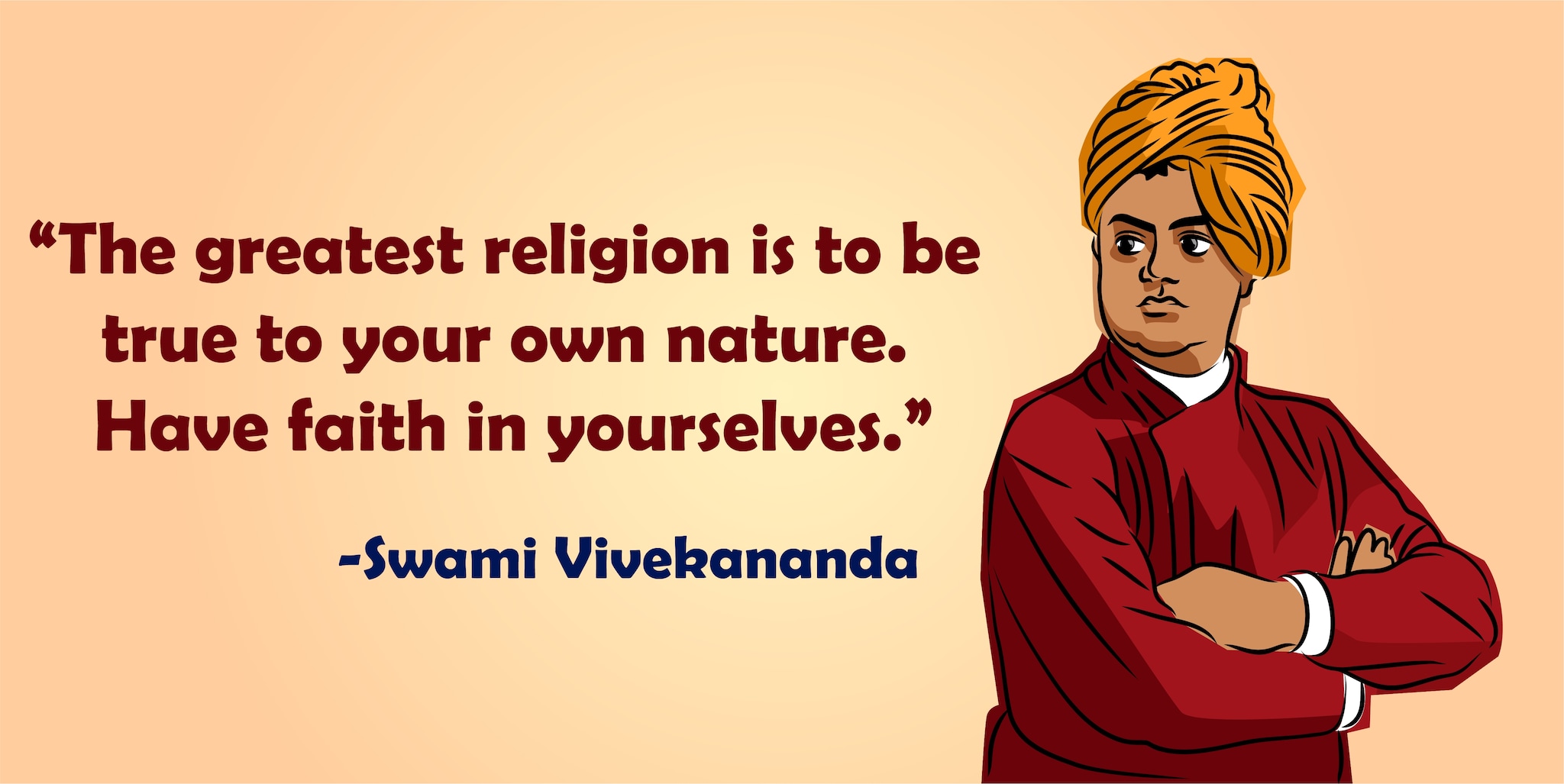 “The greatest religion is to be true to your own nature. Have faith in yourselves.”

-Swami Vivekananda